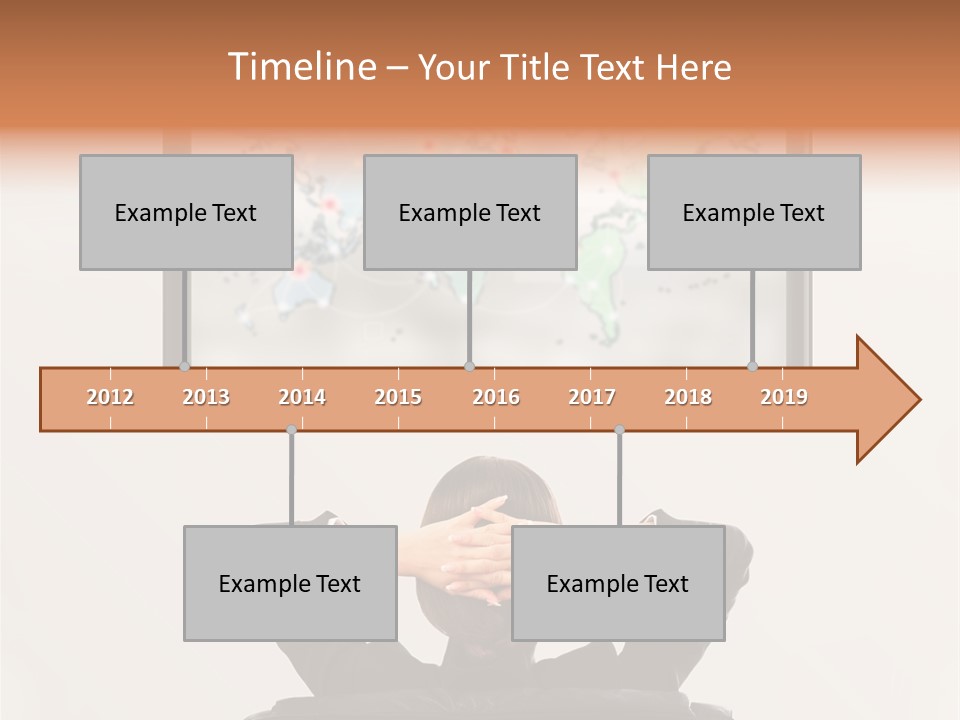 Timeline – Your Title Text Here

Example Text

Example Text

Example Text

2012 2013 2014 2015 2016 2017 2018 2019

Example Text

Example Text